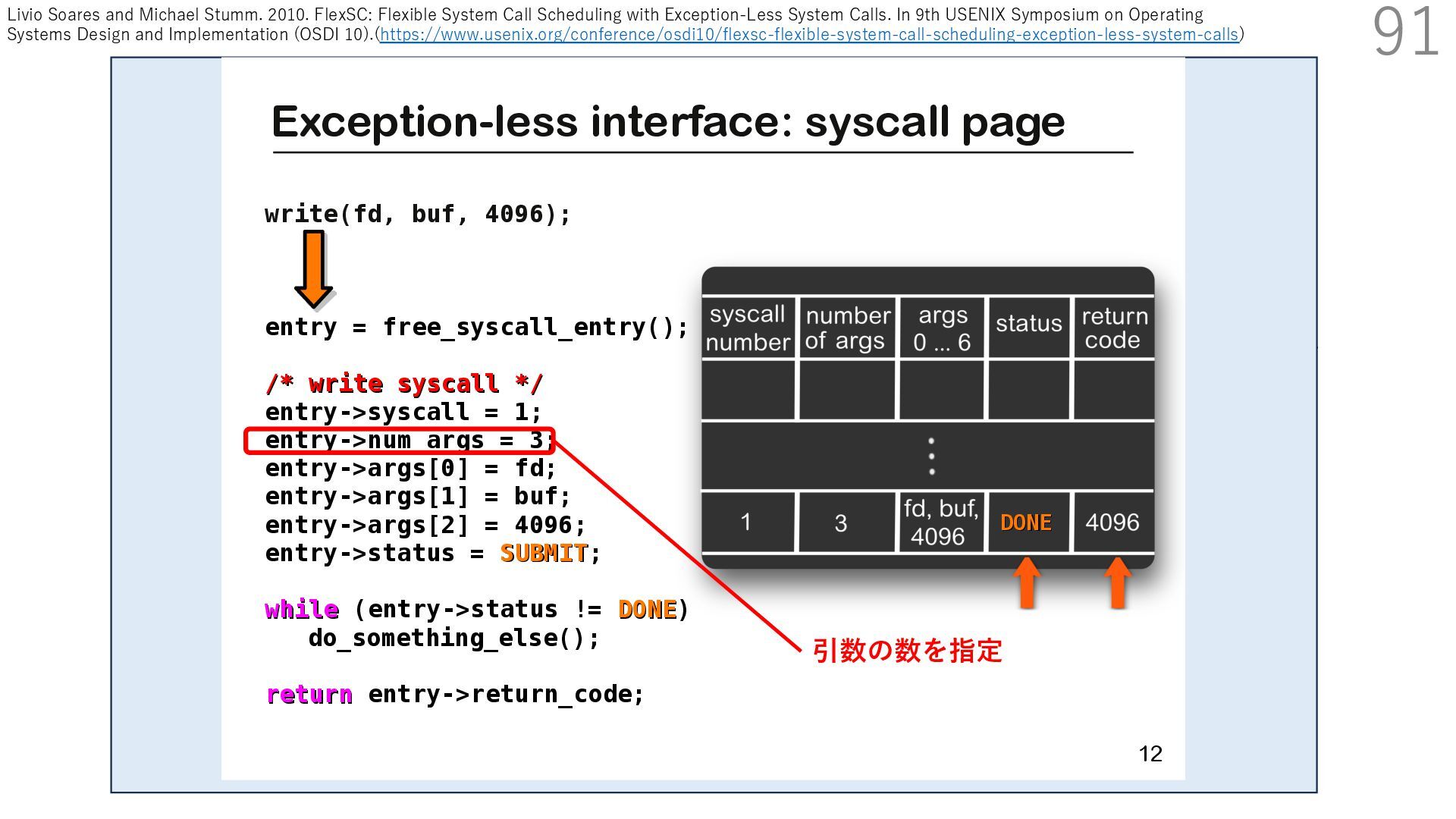 Livio Soares and Michael Stumm. 2010. FlexSC: Flexible System Call Scheduling with Exception-Less System Calls. In 9th USENIX Symposium on Operating Systems Design and Implementation (OSDI 10).(https://www.usenix.org/conference/osdi10/flexsc-flexible-system-call-scheduling-exception-less-system-calls)

91

Exception-less interface: syscall page

write(fd, buf, 4096);

entry = free_syscall_entry();

/* write syscall */
entry->syscall = 1;
entry->num_args = 3;
entry->args[0] = fd;
entry->args[1] = buf;
entry->args[2] = 4096;
entry->status = SUBMIT;

while (entry->status != DONE)
do_something_else();

return entry->return_code;

| syscall number | number of args | args 0 ... 6 | status | return code |
|---|---|---|---|---|
| | | | | |
| ⋮ | | | | |
| 1 | 3 | fd, buf, 4096 | DONE | 4096 |

引数の数を指定

12